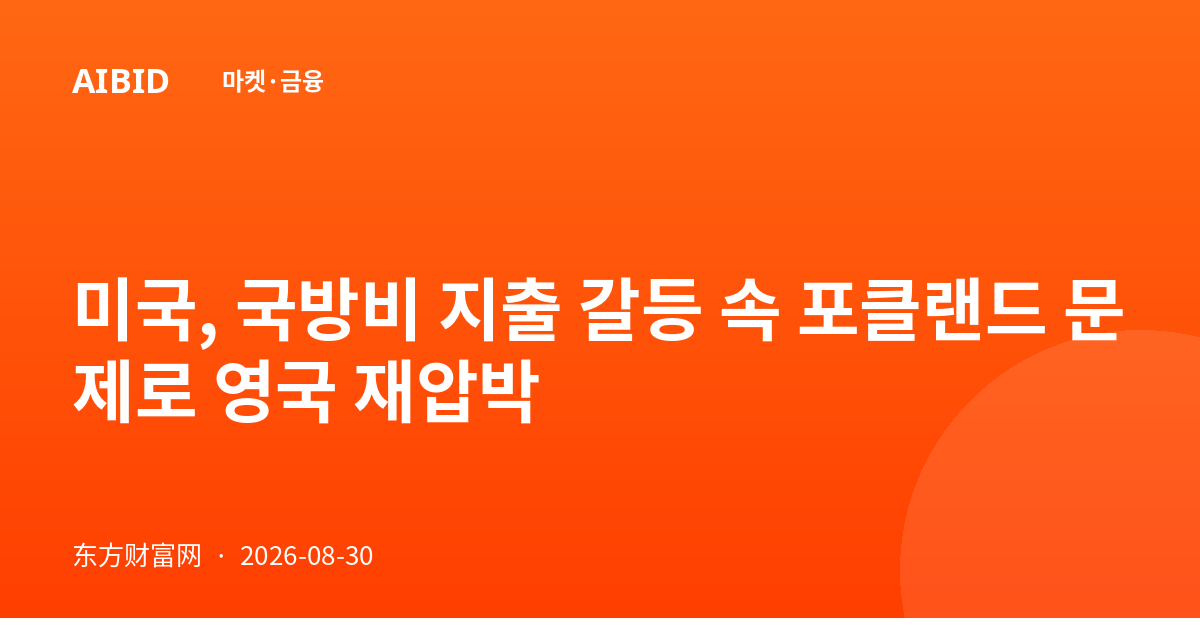 AIBID 마켓·금융

미국, 국방비 지출 갈등 속 포클랜드 문제로 영국 재압박

东方财富网 · 2026-08-30